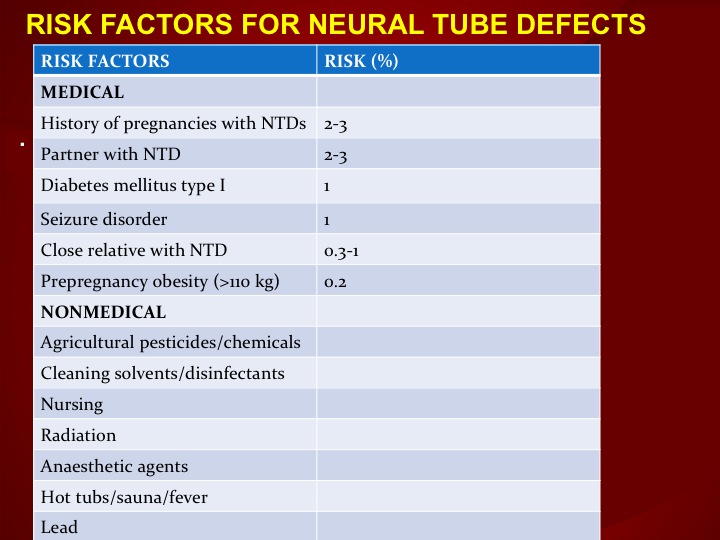 RISK FACTORS FOR NEURAL TUBE DEFECTS

| RISK FACTORS | RISK (%) |
|---|---|
| MEDICAL | |
| History of pregnancies with NTDs | 2-3 |
| Partner with NTD | 2-3 |
| Diabetes mellitus type I | 1 |
| Seizure disorder | 1 |
| Close relative with NTD | 0.3-1 |
| Prepregnancy obesity (>110 kg) | 0.2 |
| NONMEDICAL | |
| Agricultural pesticides/chemicals | |
| Cleaning solvents/disinfectants | |
| Nursing | |
| Radiation | |
| Anaesthetic agents | |
| Hot tubs/sauna/fever | |
| Lead | |